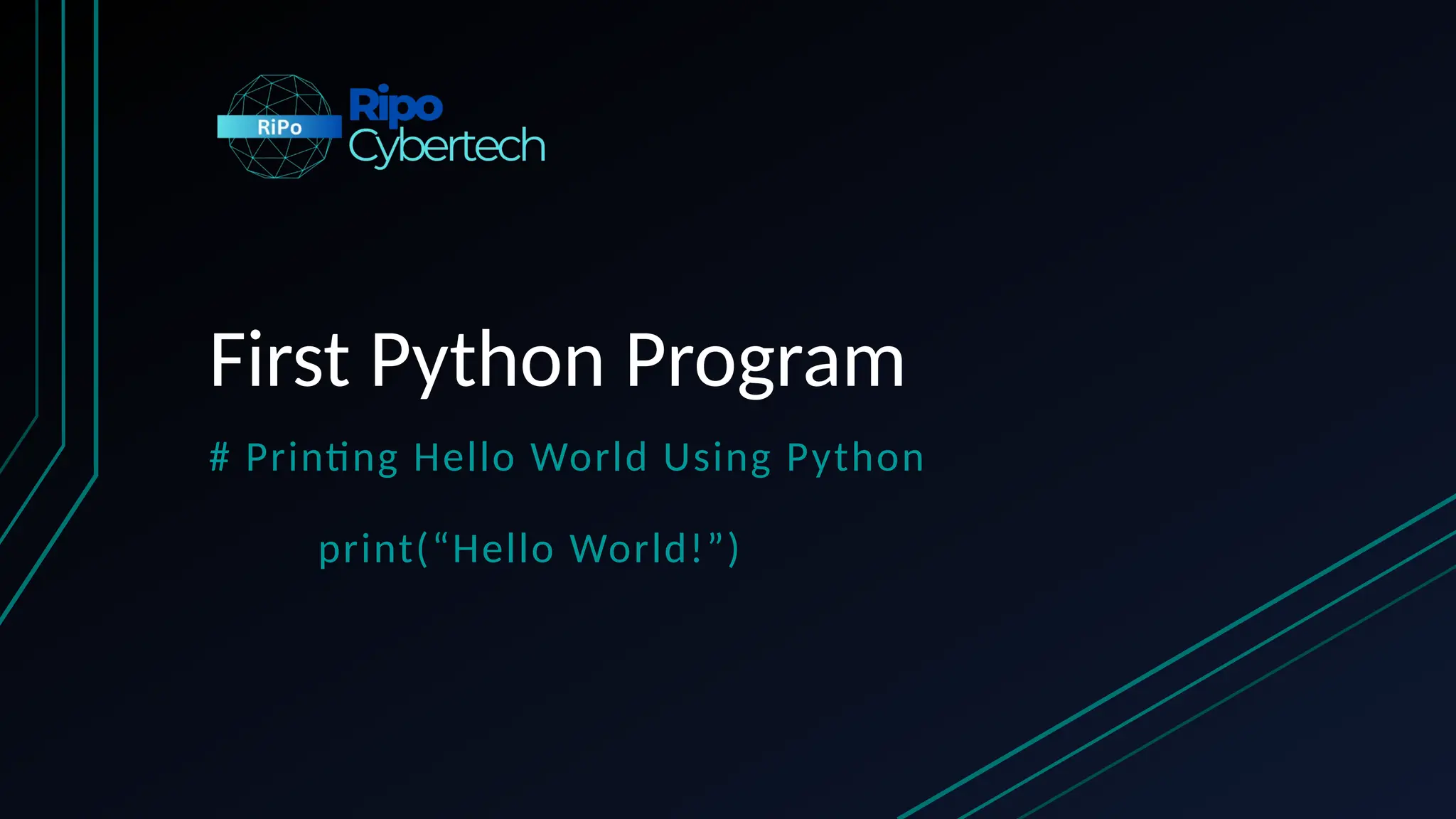 RiPo

Ripo Cybertech

First Python Program

# Printing Hello World Using Python

print(“Hello World!”)